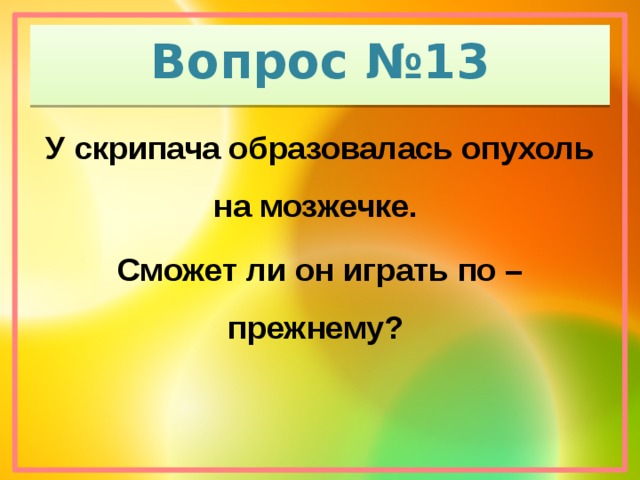 Вопрос №13

У скрипача образовалась опухоль на мозжечке.

Сможет ли он играть по – прежнему?